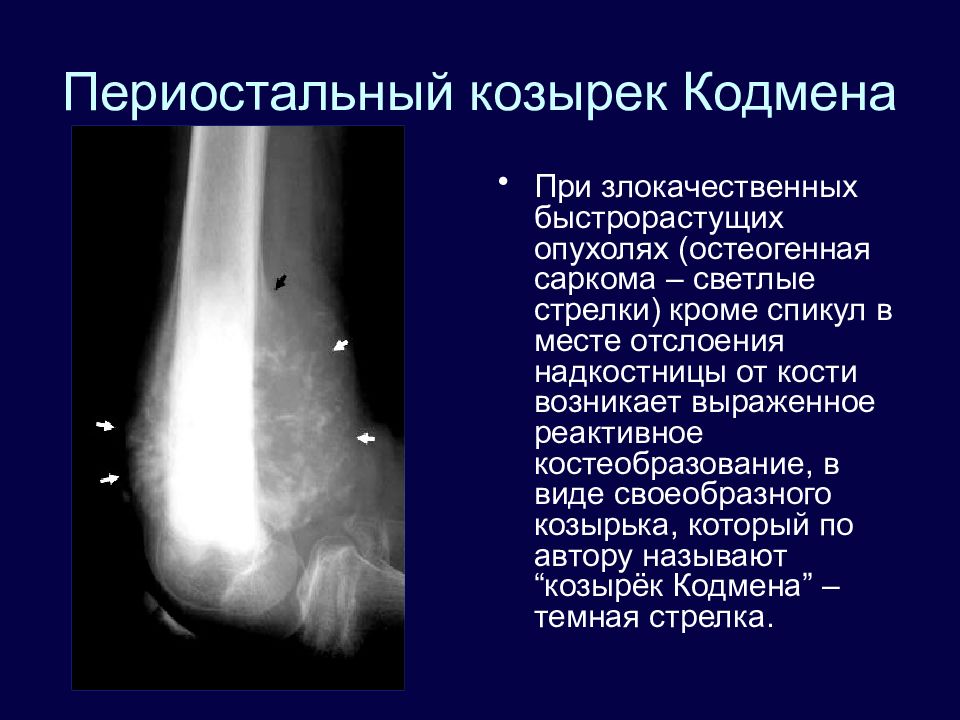 Периостальный козырек Кодмена

• При злокачественных быстрорастущих опухолях (остеогенная саркома – светлые стрелки) кроме спикул в месте отслоения надкостницы от кости возникает выраженное реактивное костеобразование, в виде своеобразного козырька, который по автору называют “козырёк Кодмена” – темная стрелка.